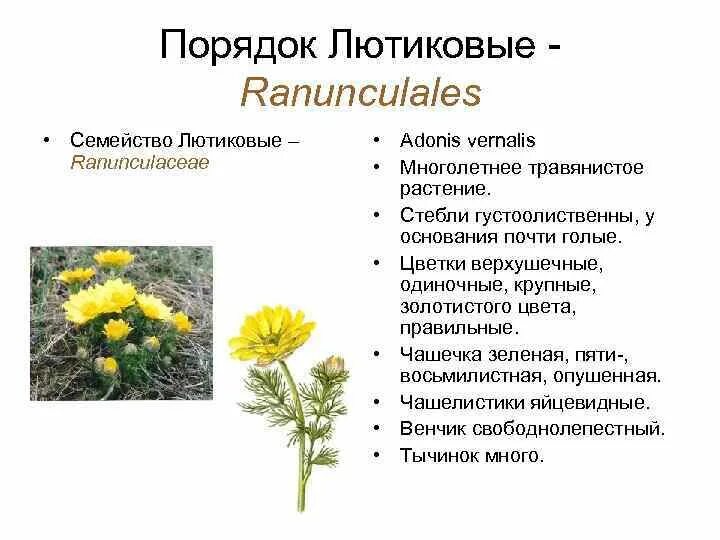 Порядок Лютиковые - Ranunculales

• Семейство Лютиковые – Ranunculaceae

• Adonis vernalis
• Многолетнее травянистое растение.
• Стебли густоолиственны, у основания почти голые.
• Цветки верхушечные, одиночные, крупные, золотистого цвета, правильные.
• Чашечка зеленая, пяти-, восьмилистная, опушенная.
• Чашелистики яйцевидные.
• Венчик свободнолепестный.
• Тычинок много.